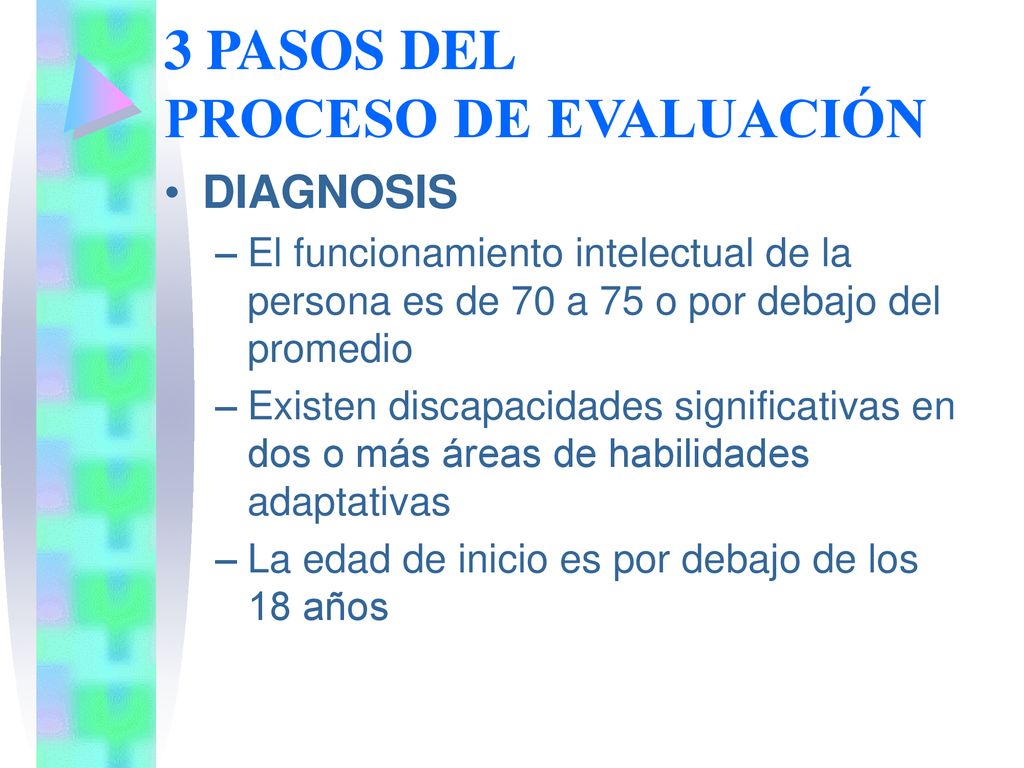 3 PASOS DEL
PROCESO DE EVALUACIÓN

• DIAGNOSIS
– El funcionamiento intelectual de la persona es de 70 a 75 o por debajo del promedio
– Existen discapacidades significativas en dos o más áreas de habilidades adaptativas
– La edad de inicio es por debajo de los 18 años